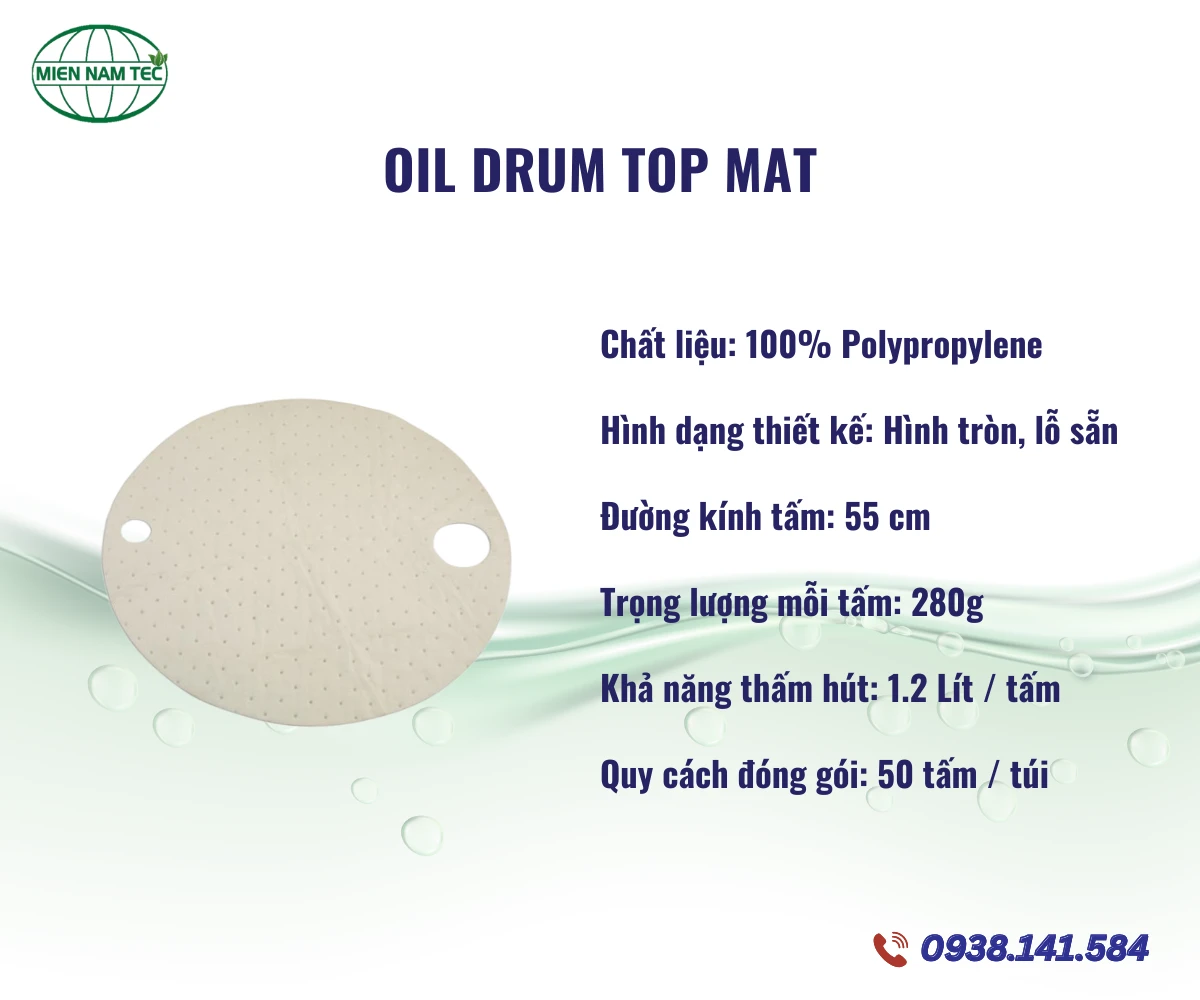 MIEN NAM TEC

OIL DRUM TOP MAT

Chất liệu: 100% Polypropylene

Hình dạng thiết kế: Hình tròn, lỗ sẵn

Đường kính tấm: 55 cm

Trọng lượng mỗi tấm: 280g

Khả năng thấm hút: 1.2 Lít / tấm

Quy cách đóng gói: 50 tấm / túi

0938.141.584